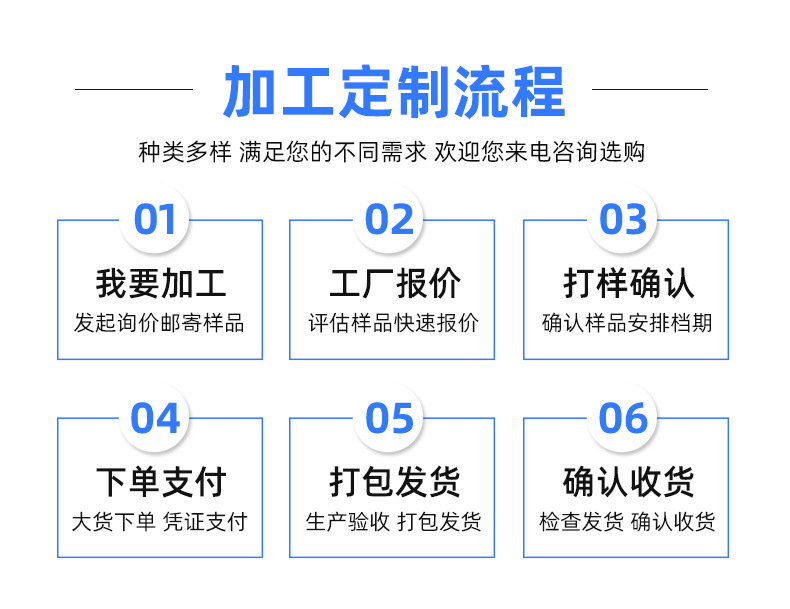 加工定制流程

种类多样 满足您的不同需求 欢迎您来电咨询选购

01
我要加工
发起询价邮寄样品

02
工厂报价
评估样品快速报价

03
打样确认
确认样品安排档期

04
下单支付
大货下单 凭证支付

05
打包发货
生产验收 打包发货

06
确认收货
检查发货 确认收货